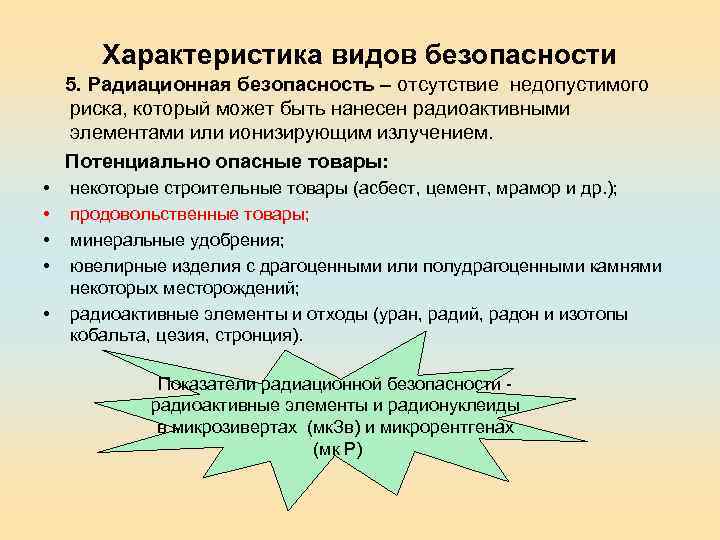 Характеристика видов безопасности

5. Радиационная безопасность – отсутствие недопустимого риска, который может быть нанесен радиоактивными элементами или ионизирующим излучением.

Потенциально опасные товары:

• некоторые строительные товары (асбест, цемент, мрамор и др.);
• продовольственные товары;
• минеральные удобрения;
• ювелирные изделия с драгоценными или полудрагоценными камнями некоторых месторождений;
• радиоактивные элементы и отходы (уран, радий, радон и изотопы кобальта, цезия, стронция).

Показатели радиационной безопасности - радиоактивные элементы и радионуклеиды в микрозивертах (мкЗв) и микрорентгенах (мк Р)